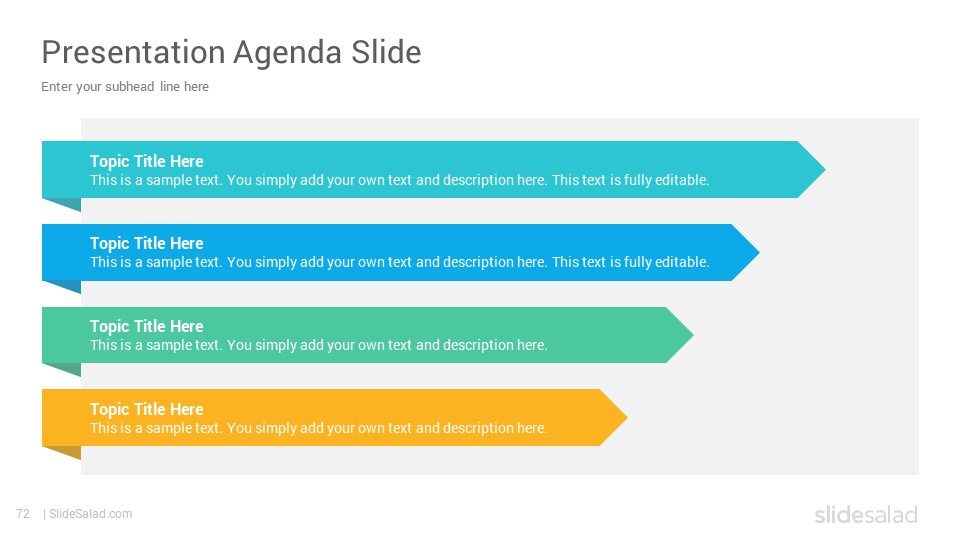 Presentation Agenda Slide
Enter your subhead line here

Topic Title Here
This is a sample text. You simply add your own text and description here. This text is fully editable.

Topic Title Here
This is a sample text. You simply add your own text and description here. This text is fully editable.

Topic Title Here
This is a sample text. You simply add your own text and description here.

Topic Title Here
This is a sample text. You simply add your own text and description here.

72 | SlideSalad.com

slidesalad